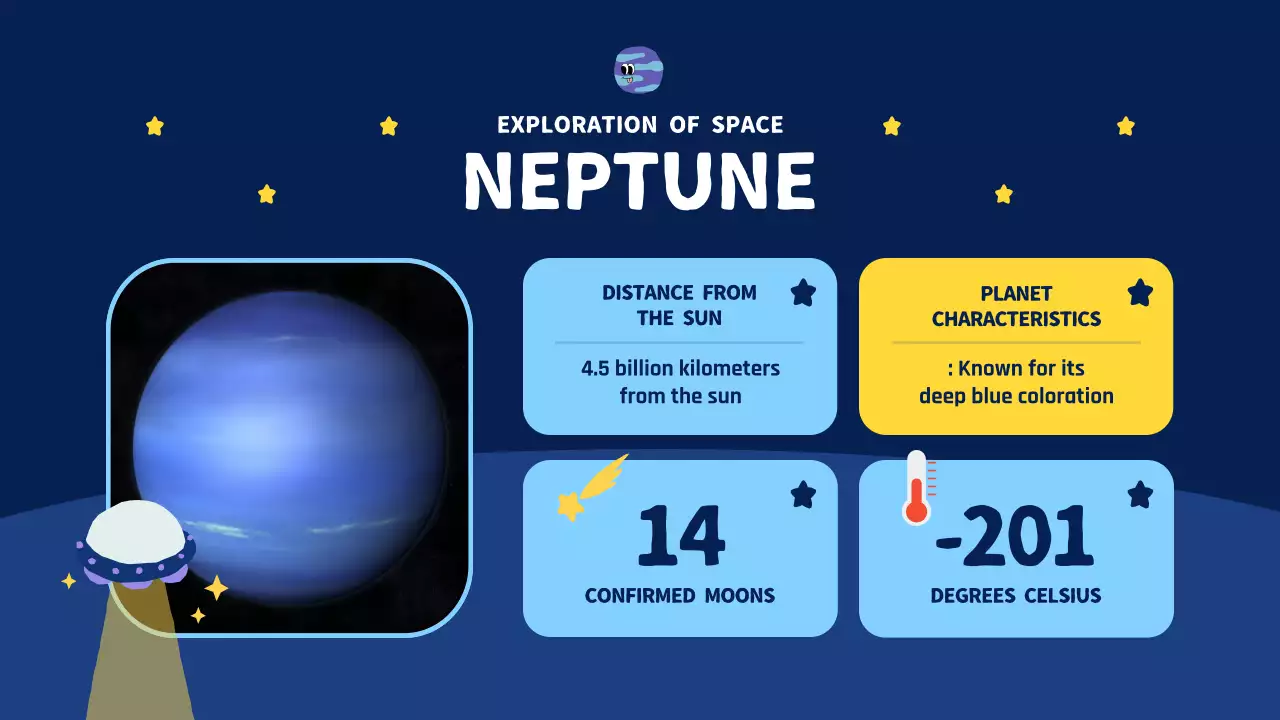 EXPLORATION OF SPACE

NEPTUNE

DISTANCE FROM THE SUN

4.5 billion kilometers from the sun

PLANET CHARACTERISTICS

: Known for its deep blue coloration

14

CONFIRMED MOONS

-201

DEGREES CELSIUS